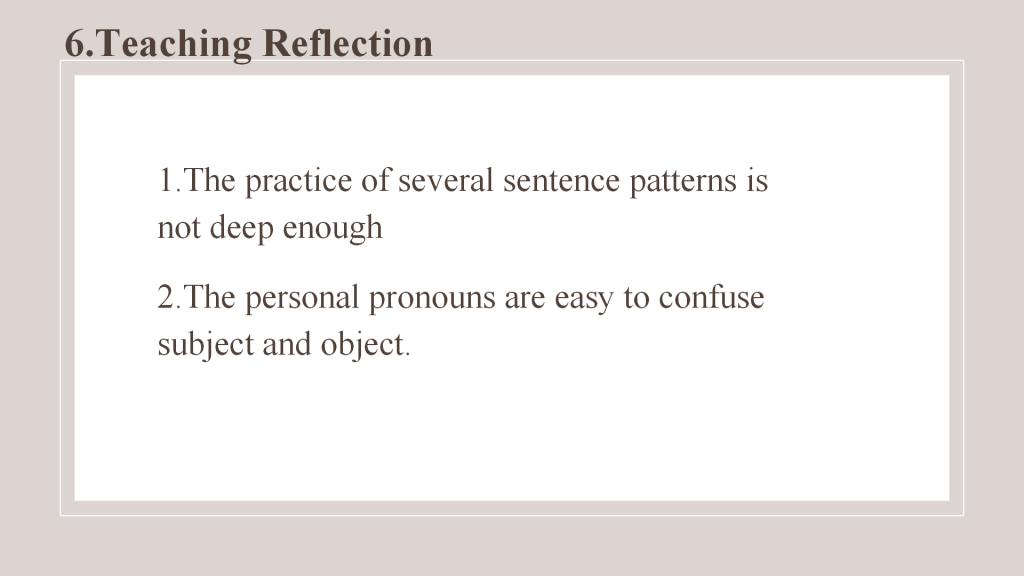 6.Teaching Reflection

1.The practice of several sentence patterns is not deep enough

2.The personal pronouns are easy to confuse subject and object.